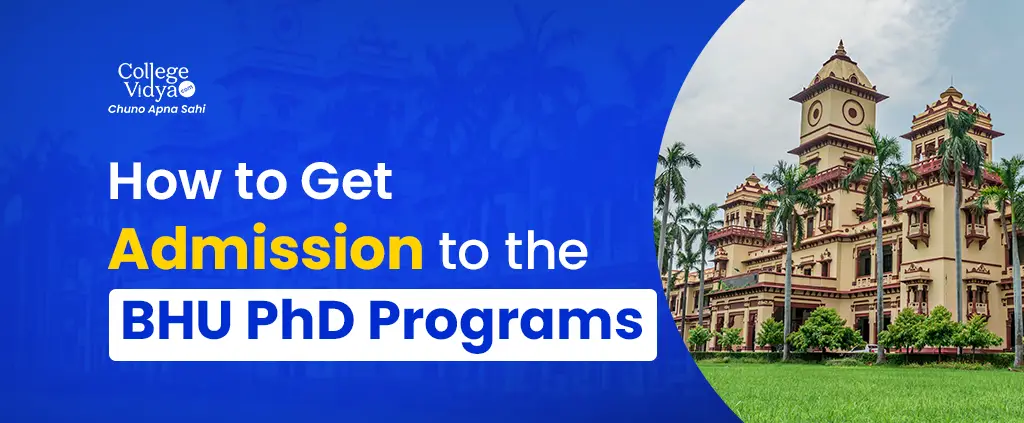 College Vidya .com
Chuno Apna Sahi

How to Get Admission to the BHU PhD Programs